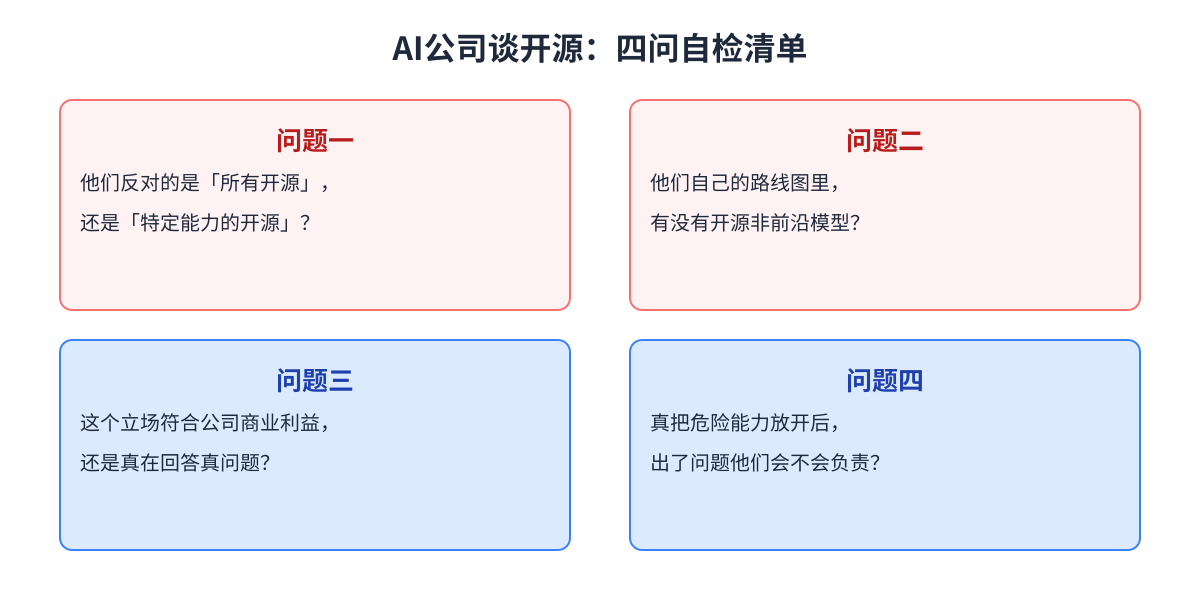 AI公司谈开源：四问自检清单

问题一

他们反对的是「所有开源」，

还是「特定能力的开源」？

问题二

他们自己的路线图里，

有没有开源非前沿模型？

问题三

这个立场符合公司商业利益，

还是真在回答真问题？

问题四

真把危险能力放开后，

出了问题他们会不会负责？